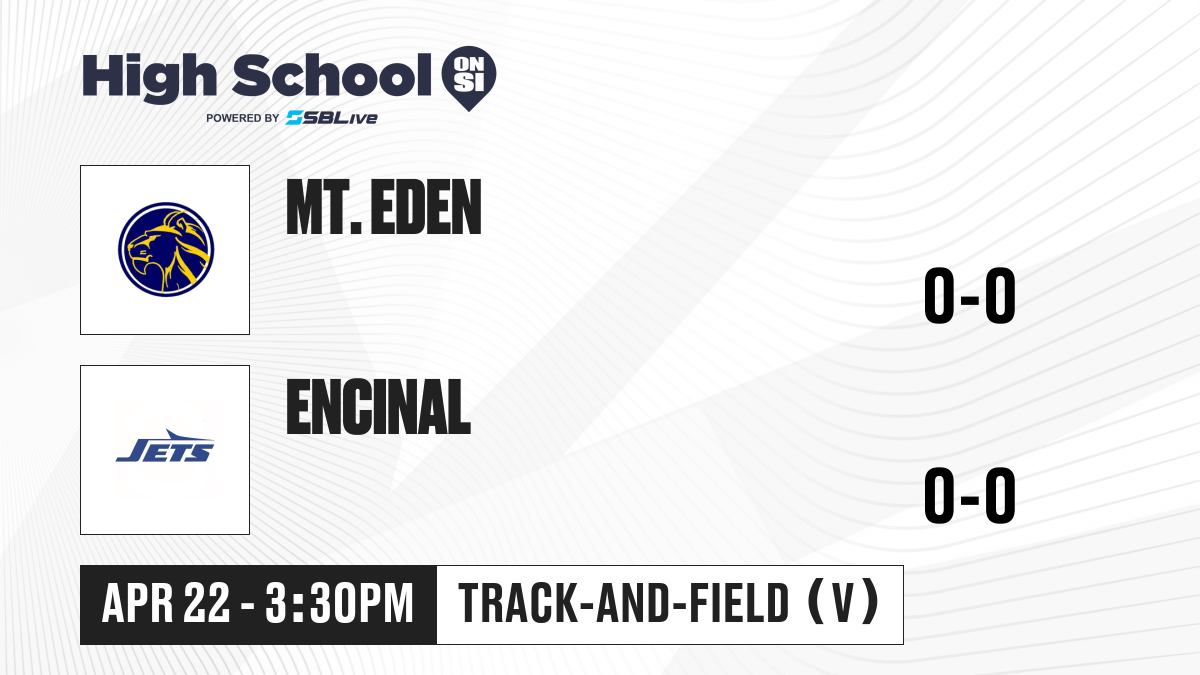 High School ON SI
POWERED BY SBLive

MT. EDEN

0-0

JETS

ENCINAL

0-0

APR 22 - 3:30PM

TRACK-AND-FIELD (V)